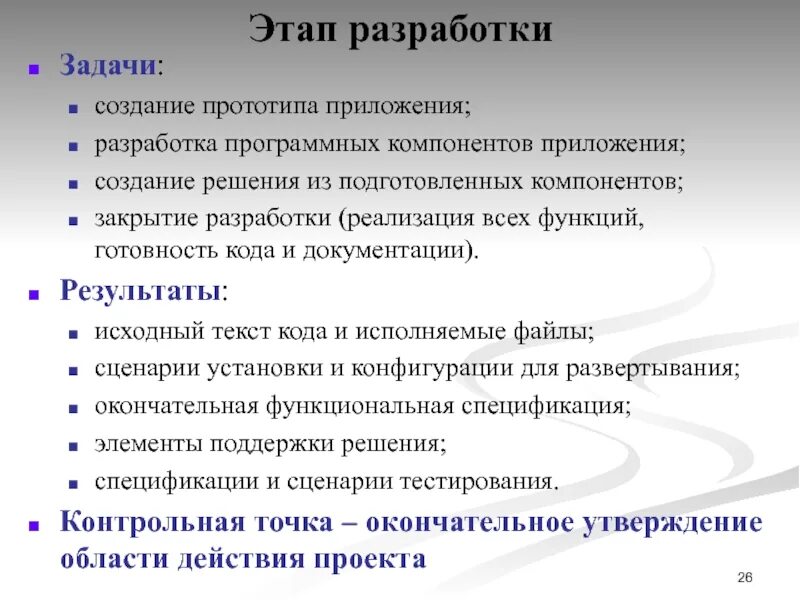 Этап разработки

Задачи:

создание прототипа приложения;

разработка программных компонентов приложения;

создание решения из подготовленных компонентов;

закрытие разработки (реализация всех функций, готовность кода и документации).

Результаты:

исходный текст кода и исполняемые файлы;

сценарии установки и конфигурации для развертывания;

окончательная функциональная спецификация;

элементы поддержки решения;

спецификации и сценарии тестирования.

Контрольная точка – окончательное утверждение области действия проекта

26